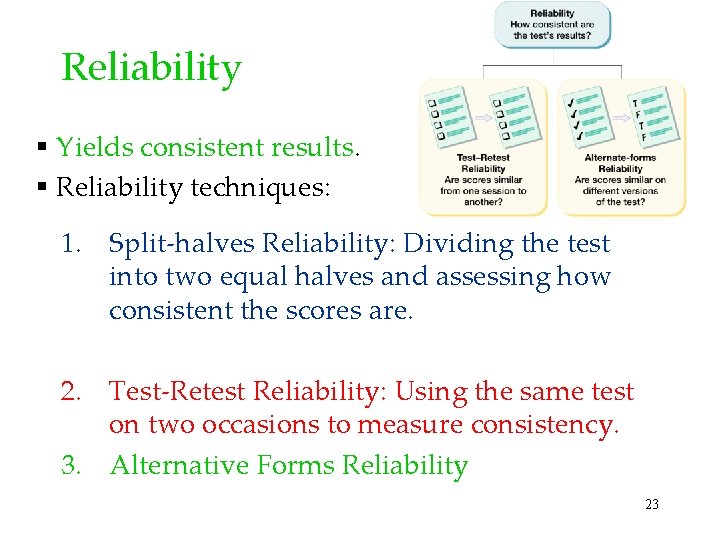 Reliability

Reliability
How consistent are the test's results?

T
F
T
F

Test–Retest Reliability
Are scores similar from one session to another?

Alternate-forms Reliability
Are scores similar on different versions of the test?

▪ Yields consistent results.
▪ Reliability techniques:

1. Split-halves Reliability: Dividing the test into two equal halves and assessing how consistent the scores are.

2. Test-Retest Reliability: Using the same test on two occasions to measure consistency.
3. Alternative Forms Reliability

23